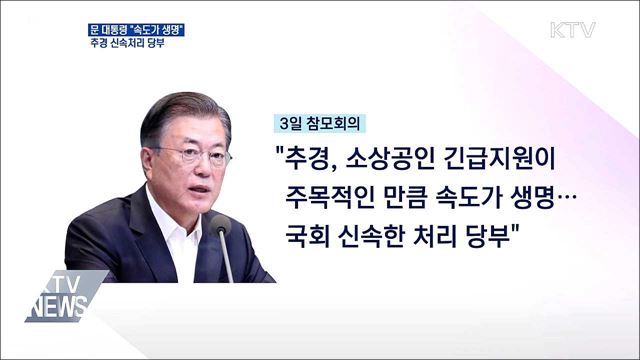 문 대통령 "속도가 생명"
추경 신속처리 당부

KTV

3일 참모회의

"추경, 소상공인 긴급지원이 주목적인 만큼 속도가 생명… 국회 신속한 처리 당부"

KTV NEWS